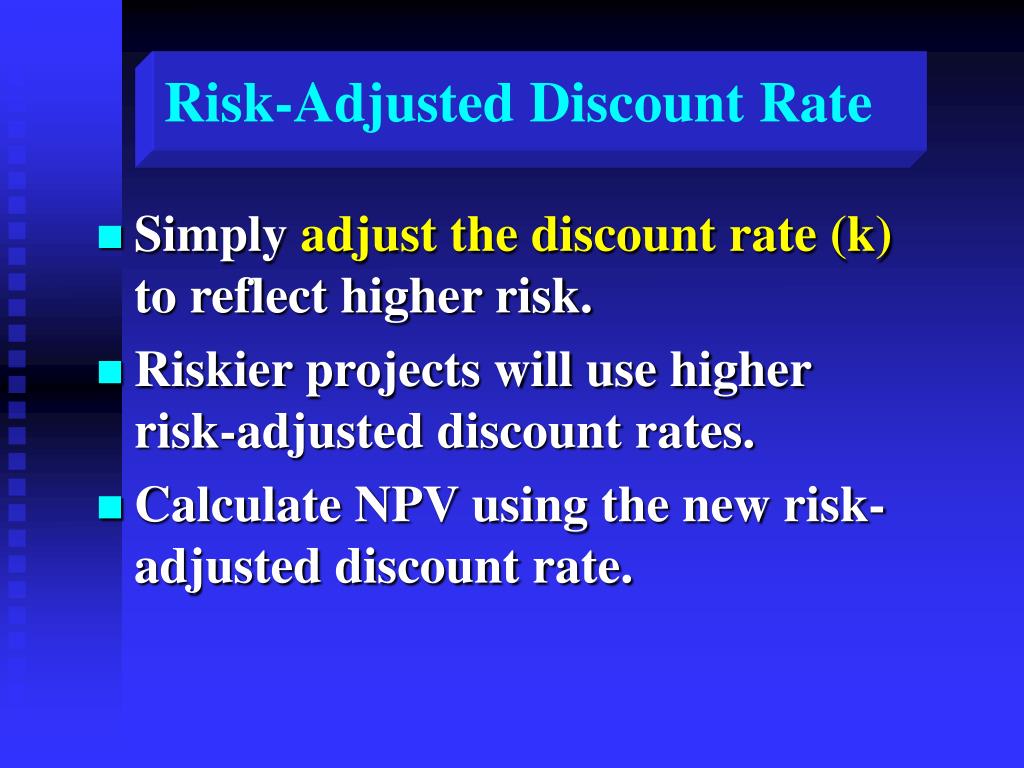 Risk-Adjusted Discount Rate

Simply adjust the discount rate (k) to reflect higher risk.

Riskier projects will use higher risk-adjusted discount rates.

Calculate NPV using the new risk-adjusted discount rate.